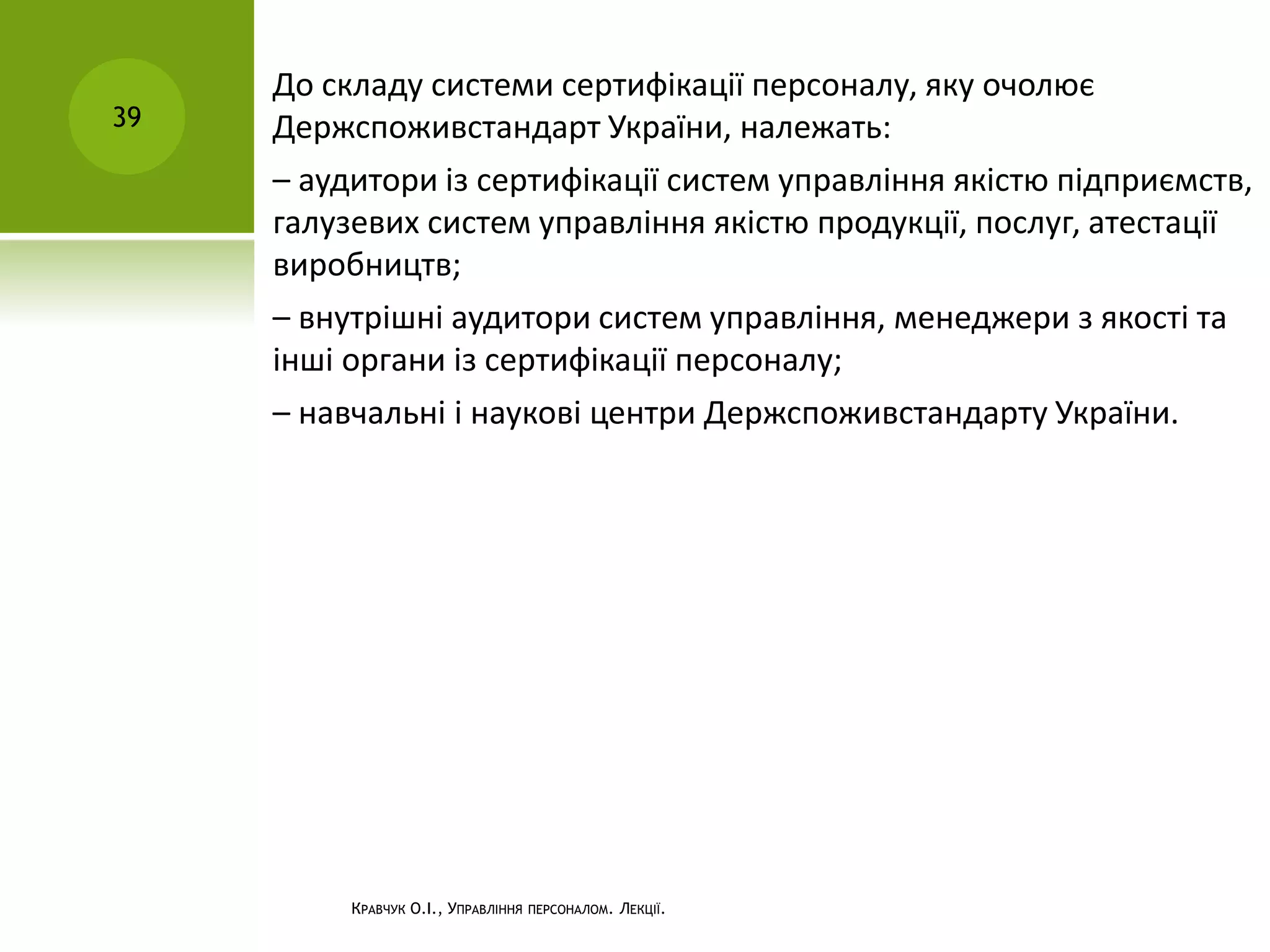 39

До складу системи сертифікації персоналу, яку очолює Держспоживстандарт України, належать:

– аудитори із сертифікації систем управління якістю підприємств, галузевих систем управління якістю продукції, послуг, атестації виробництв;

– внутрішні аудитори систем управління, менеджери з якості та інші органи із сертифікації персоналу;

– навчальні і наукові центри Держспоживстандарту України.

Кравчук О.І., Управління персоналом. Лекції.